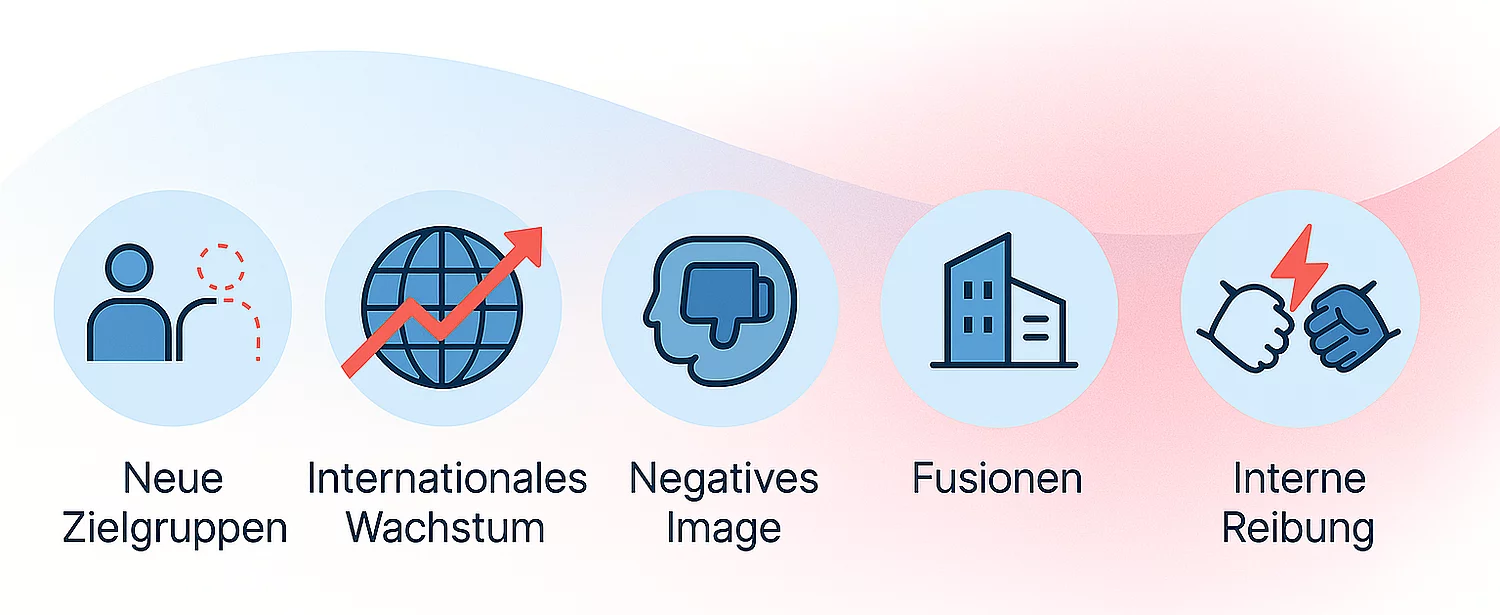 Neue Zielgruppen

Internationales Wachstum

Negatives Image

Fusionen

Interne Reibung